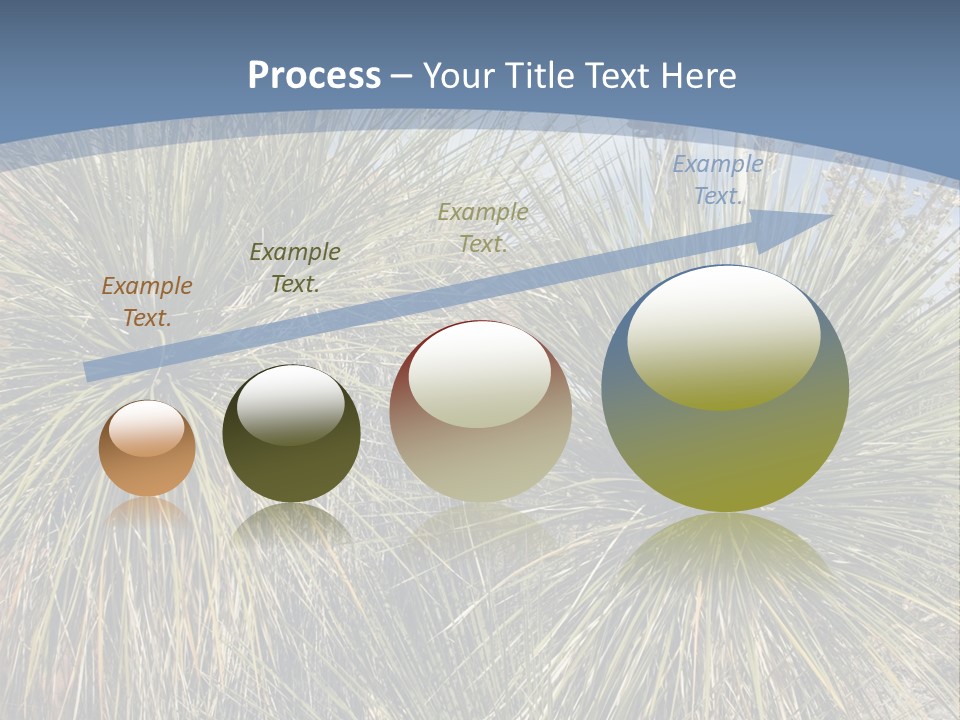 Process – Your Title Text Here

Example Text.

Example Text.

Example Text.

Example Text.